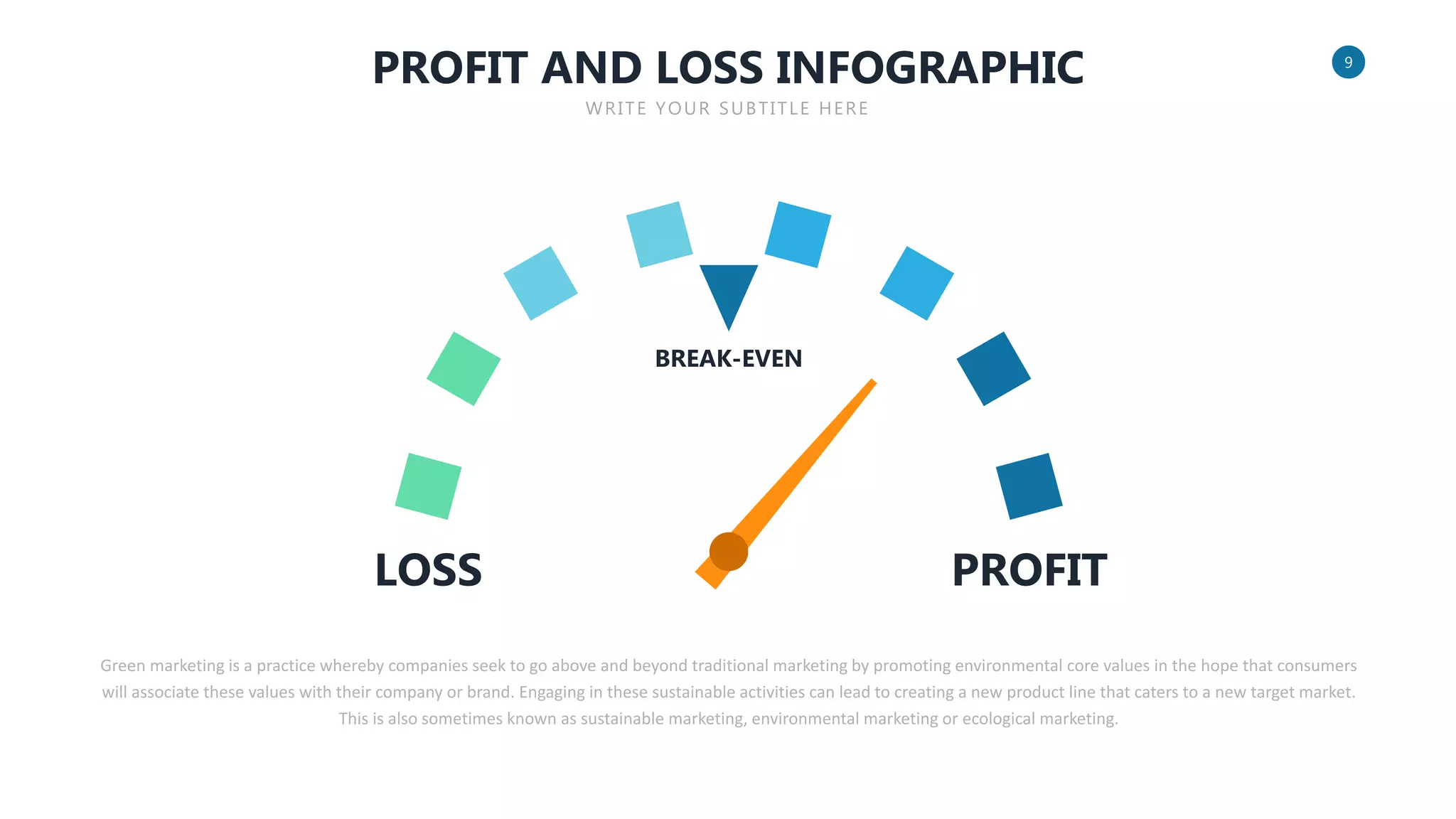 PROFIT AND LOSS INFOGRAPHIC

9

WRITE YOUR SUBTITLE HERE

BREAK-EVEN

LOSS

PROFIT

Green marketing is a practice whereby companies seek to go above and beyond traditional marketing by promoting environmental core values in the hope that consumers will associate these values with their company or brand. Engaging in these sustainable activities can lead to creating a new product line that caters to a new target market. This is also sometimes known as sustainable marketing, environmental marketing or ecological marketing.